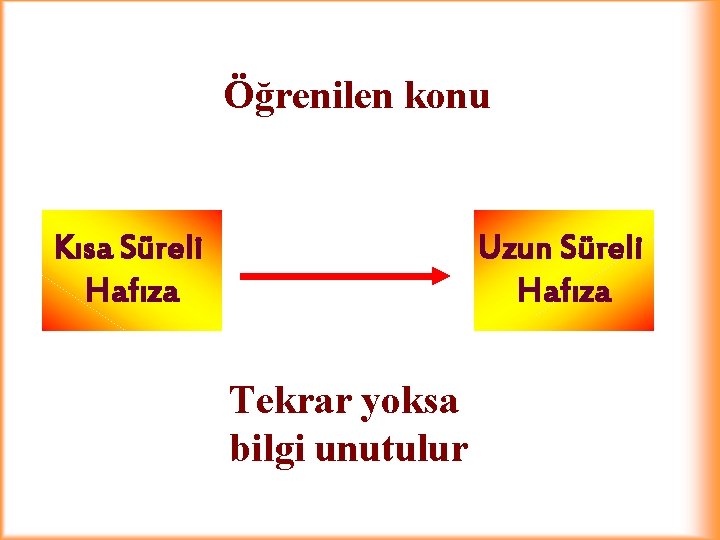 Öğrenilen konu

Kısa Süreli Hafıza

Uzun Süreli Hafıza

Tekrar yoksa bilgi unutulur